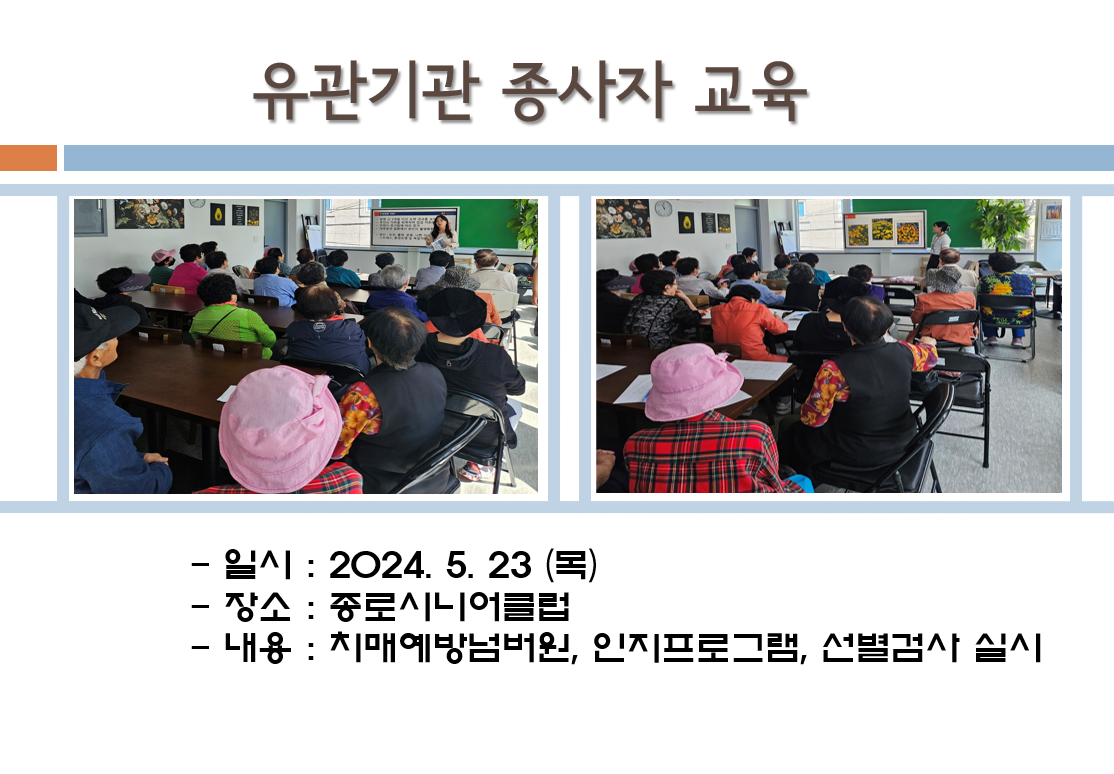 유관기관 종사자 교육

- 일시 : 2024. 5. 23 (목)
- 장소 : 종로시니어클럽
- 내용 : 치매예방넘버원, 인지프로그램, 선별검사 실시